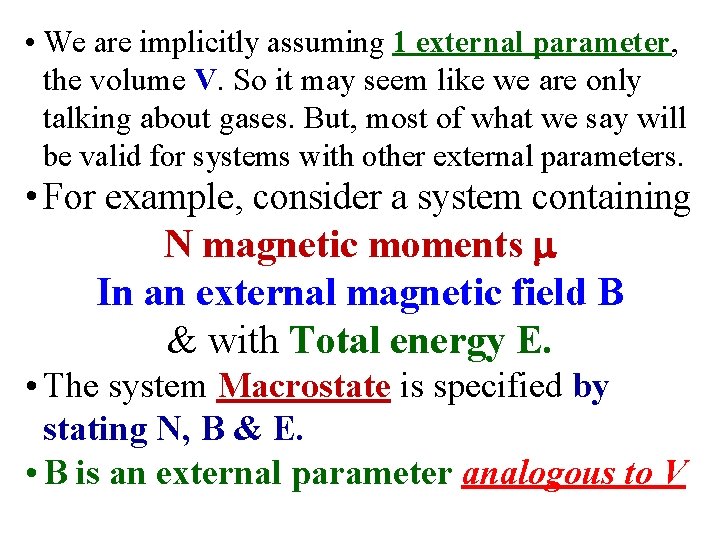 • We are implicitly assuming 1 external parameter, the volume V. So it may seem like we are only talking about gases. But, most of what we say will be valid for systems with other external parameters.

• For example, consider a system containing

N magnetic moments μ

In an external magnetic field B

& with Total energy E.

• The system Macrostate is specified by stating N, B & E.

• B is an external parameter analogous to V